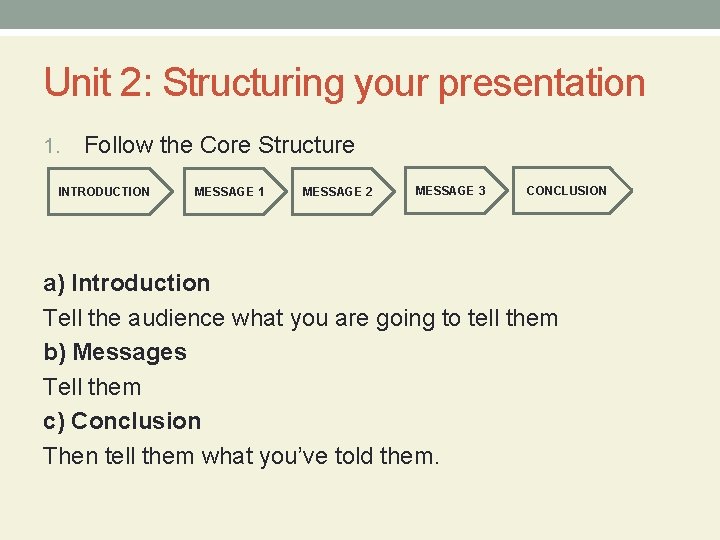 Unit 2: Structuring your presentation

1. Follow the Core Structure

INTRODUCTION

MESSAGE 1

MESSAGE 2

MESSAGE 3

CONCLUSION

a) Introduction
Tell the audience what you are going to tell them
b) Messages
Tell them
c) Conclusion
Then tell them what you've told them.